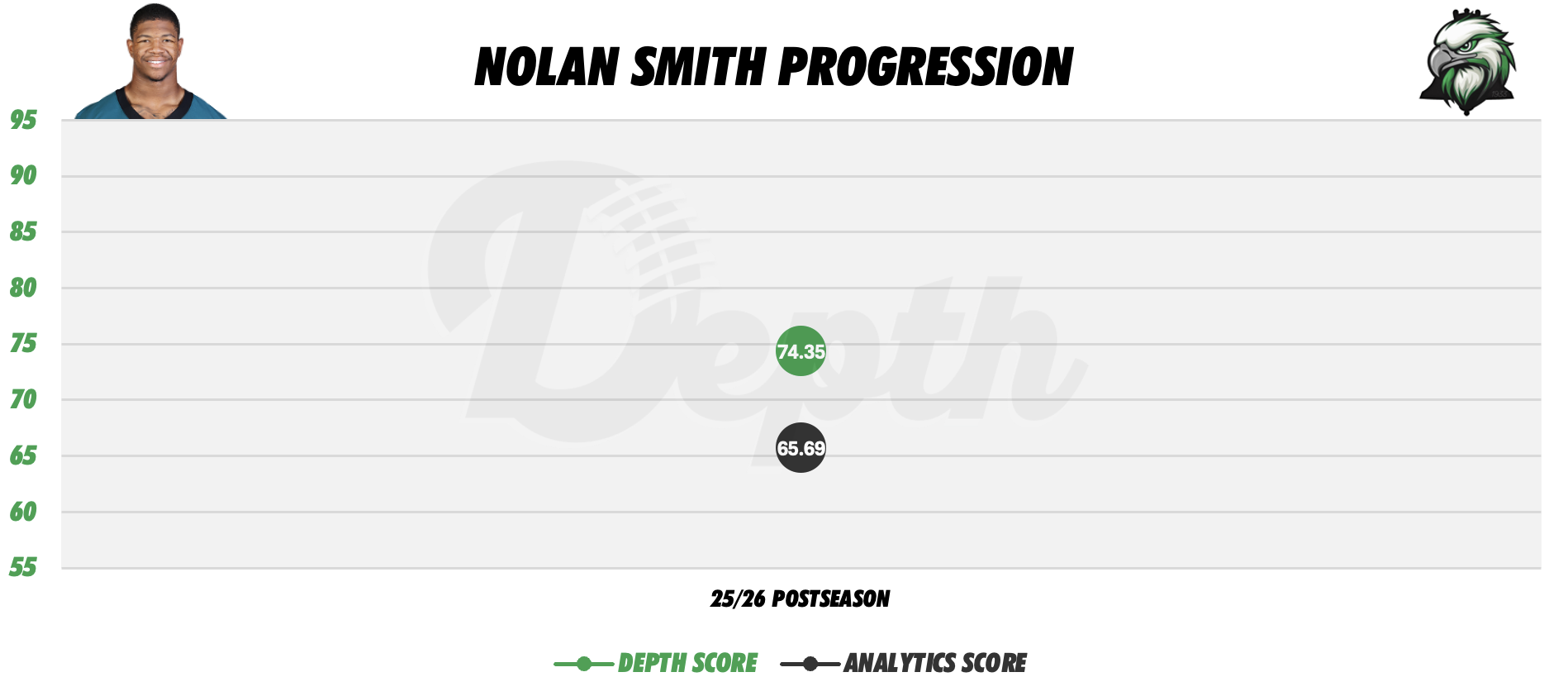 NOLAN SMITH PROGRESSION

95
90
85
80
75
70
65
60
55

Depth

74.35
65.69

25/26 POSTSEASON

DEPTH SCORE ANALYTICS SCORE